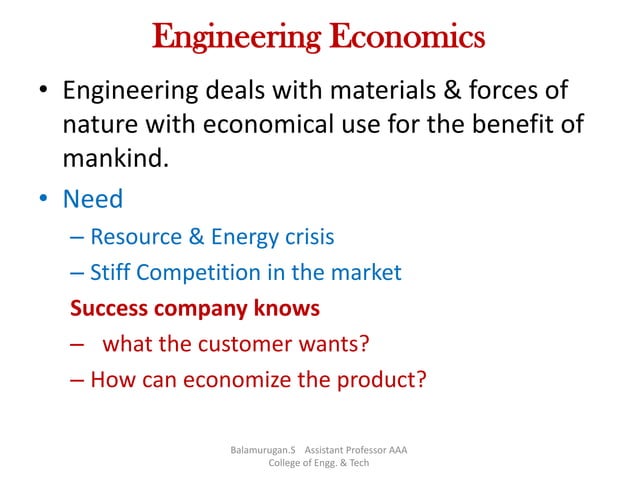 Engineering Economics

• Engineering deals with materials & forces of nature with economical use for the benefit of mankind.

• Need
– Resource & Energy crisis
– Stiff Competition in the market
Success company knows
– what the customer wants?
– How can economize the product?

Balamurugan.S Assistant Professor AAA College of Engg. & Tech